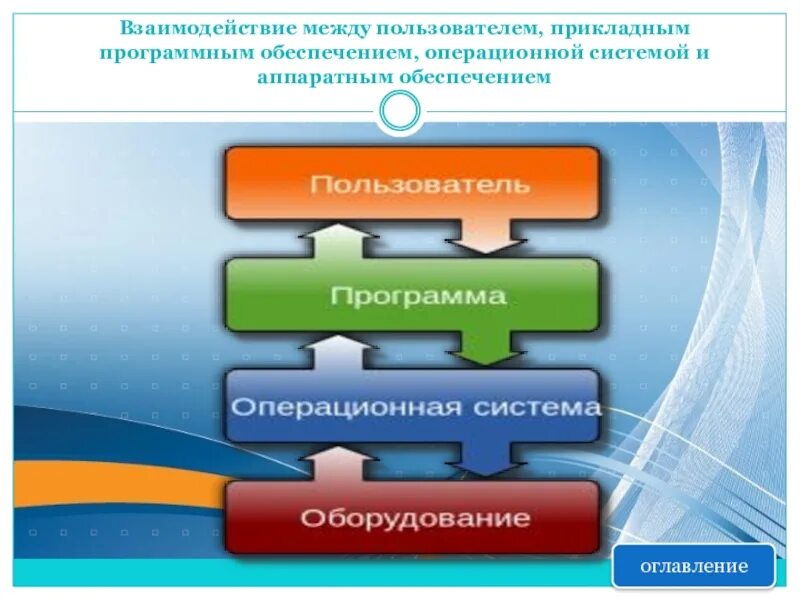 Взаимодействие между пользователем, прикладным программным обеспечением, операционной системой и аппаратным обеспечением

Пользователь

Программа

Операционная система

Оборудование

оглавление